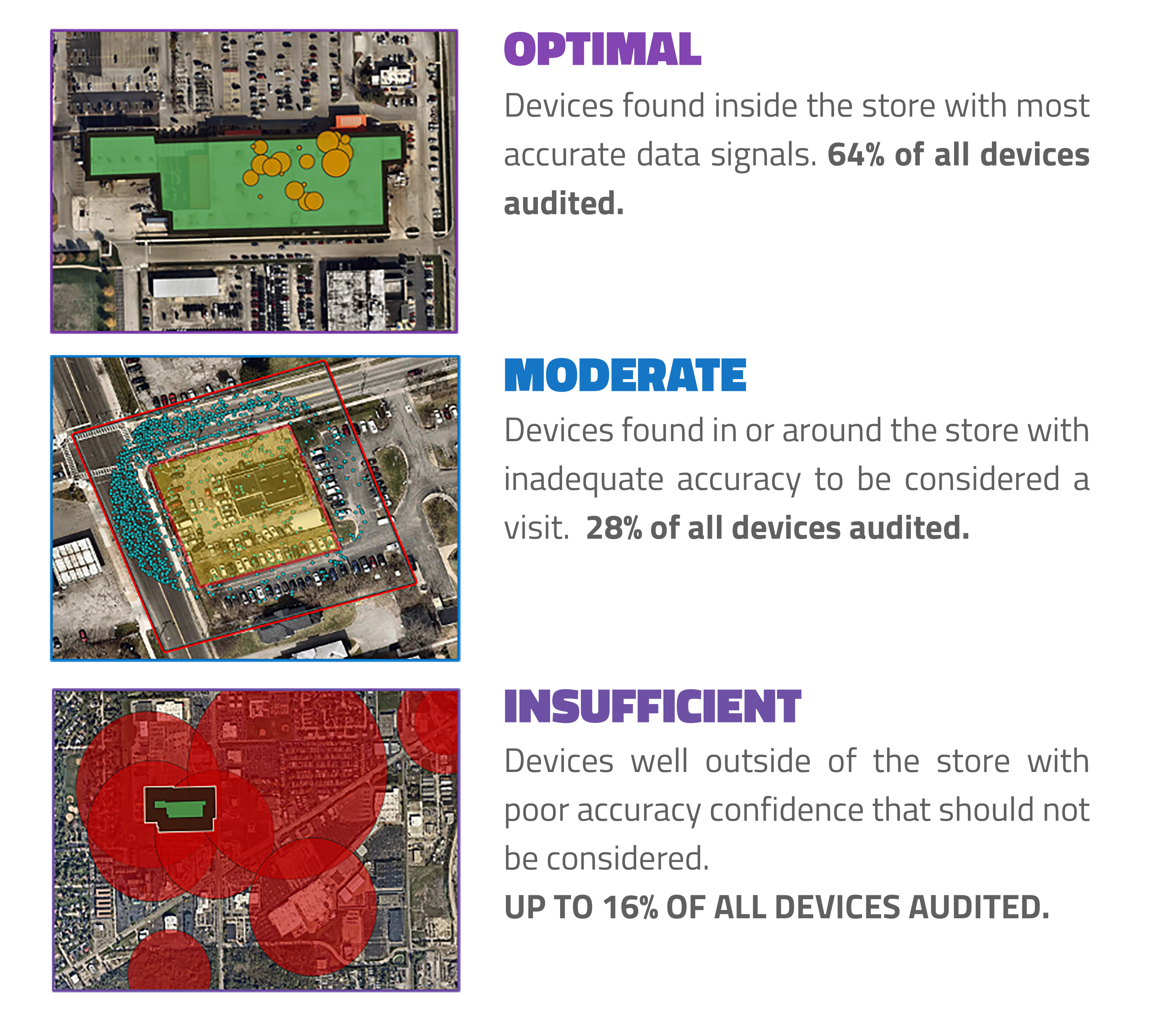 OPTIMAL

Devices found inside the store with most accurate data signals. 64% of all devices audited.

MODERATE

Devices found in or around the store with inadequate accuracy to be considered a visit. 28% of all devices audited.

INSUFFICIENT

Devices well outside of the store with poor accuracy confidence that should not be considered.

UP TO 16% OF ALL DEVICES AUDITED.